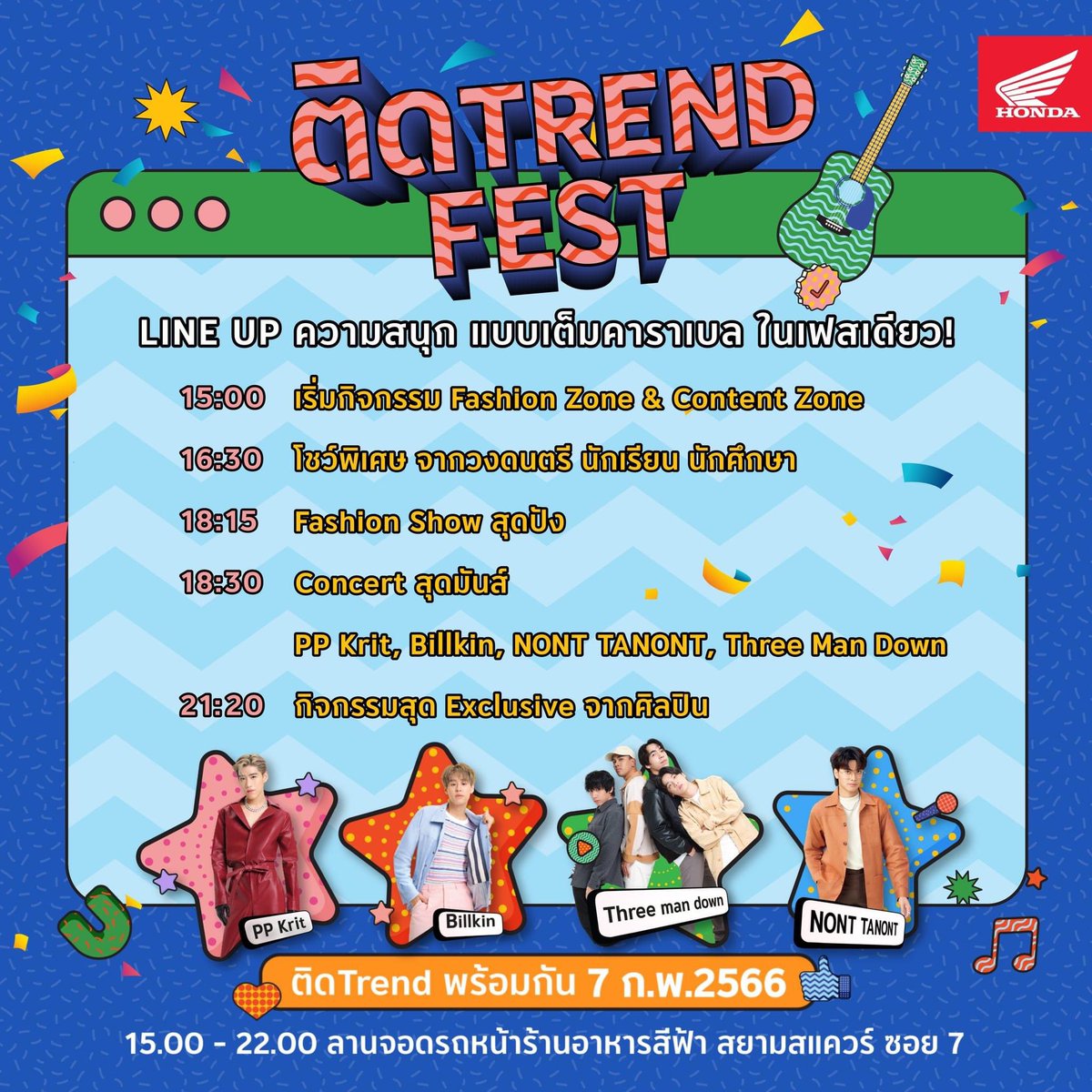 HONDA

ติดTREND FEST

LINE UP ความสนุก แบบเต็มคาราเบล ในเฟสเดียว!

15:00 เริ่มกิจกรรม Fashion Zone & Content Zone

16:30 โชว์พิเศษ จากวงดนตรี นักเรียน นักศึกษา

18:15 Fashion Show สุดปัง

18:30 Concert สุดมันส์

PP Krit, Billkin, NONT TANONT, Three Man Down

21:20 กิจกรรมสุด Exclusive จากศิลปิน

PP Krit

Billkin

Three man down

NONT TANONT

ติดTrend พร้อมกัน 7 ก.พ.2566

15.00 - 22.00 ลานจอดรถหน้าร้านอาหารสีฟ้า สยามสแควร์ ซอย 7